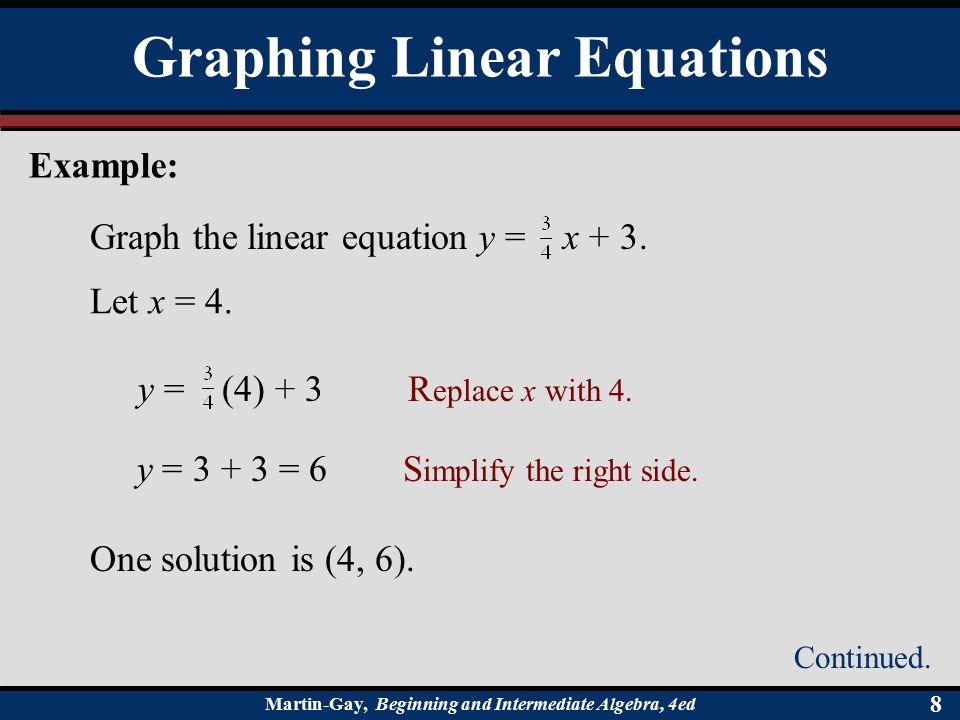 Graphing Linear Equations

Example:

Graph the linear equation $y = \frac{3}{4}x + 3$.

Let $x = 4$.

$y = \frac{3}{4}(4) + 3$ Replace $x$ with 4.

$y = 3 + 3 = 6$ Simplify the right side.

One solution is (4, 6).

Continued.

Martin-Gay, Beginning and Intermediate Algebra, 4ed

8